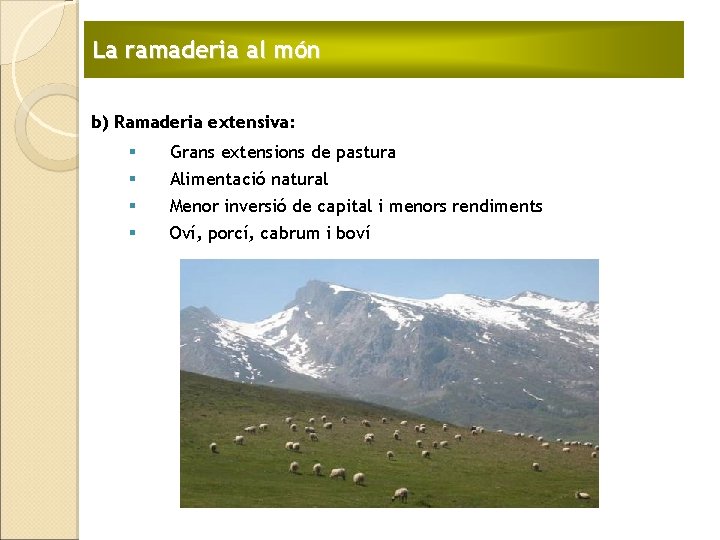 La ramaderia al món

b) Ramaderia extensiva:

- Grans extensions de pastura
- Alimentació natural
- Menor inversió de capital i menors rendiments
- Oví, porcí, cabrum i boví